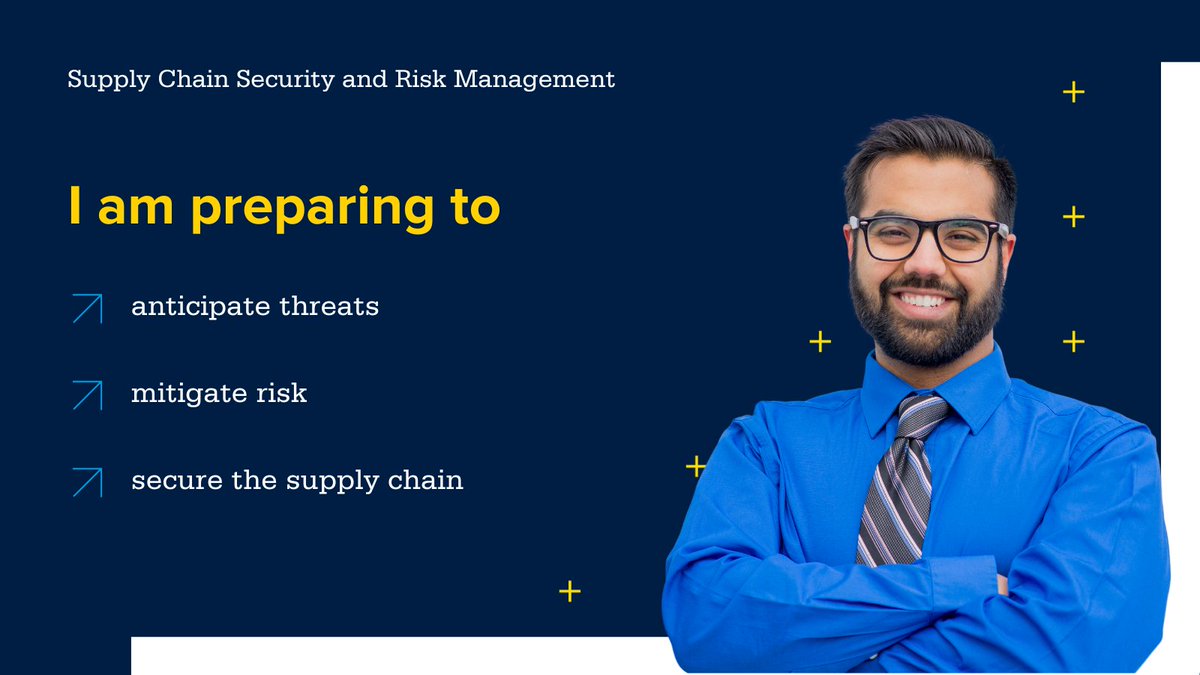 Supply Chain Security and Risk Management

I am preparing to

anticipate threats

mitigate risk

secure the supply chain